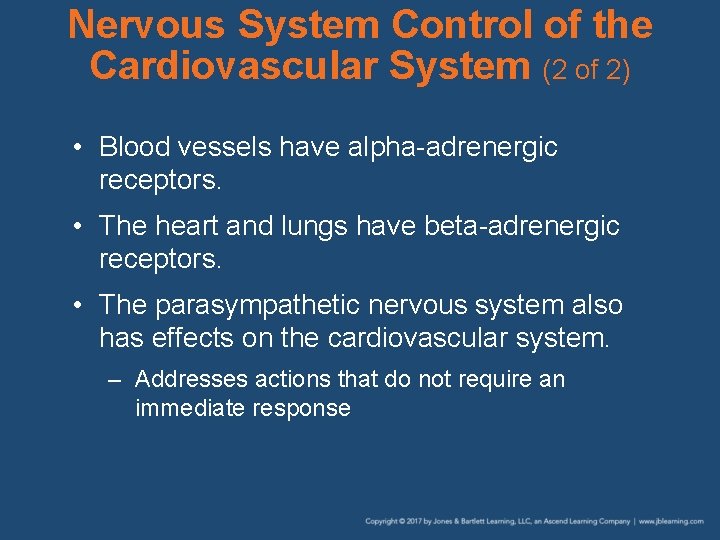 Nervous System Control of the Cardiovascular System (2 of 2)

• Blood vessels have alpha-adrenergic receptors.

• The heart and lungs have beta-adrenergic receptors.

• The parasympathetic nervous system also has effects on the cardiovascular system.

– Addresses actions that do not require an immediate response

Copyright © 2017 by Jones & Bartlett Learning, LLC, an Ascend Learning Company | www.jblearning.com